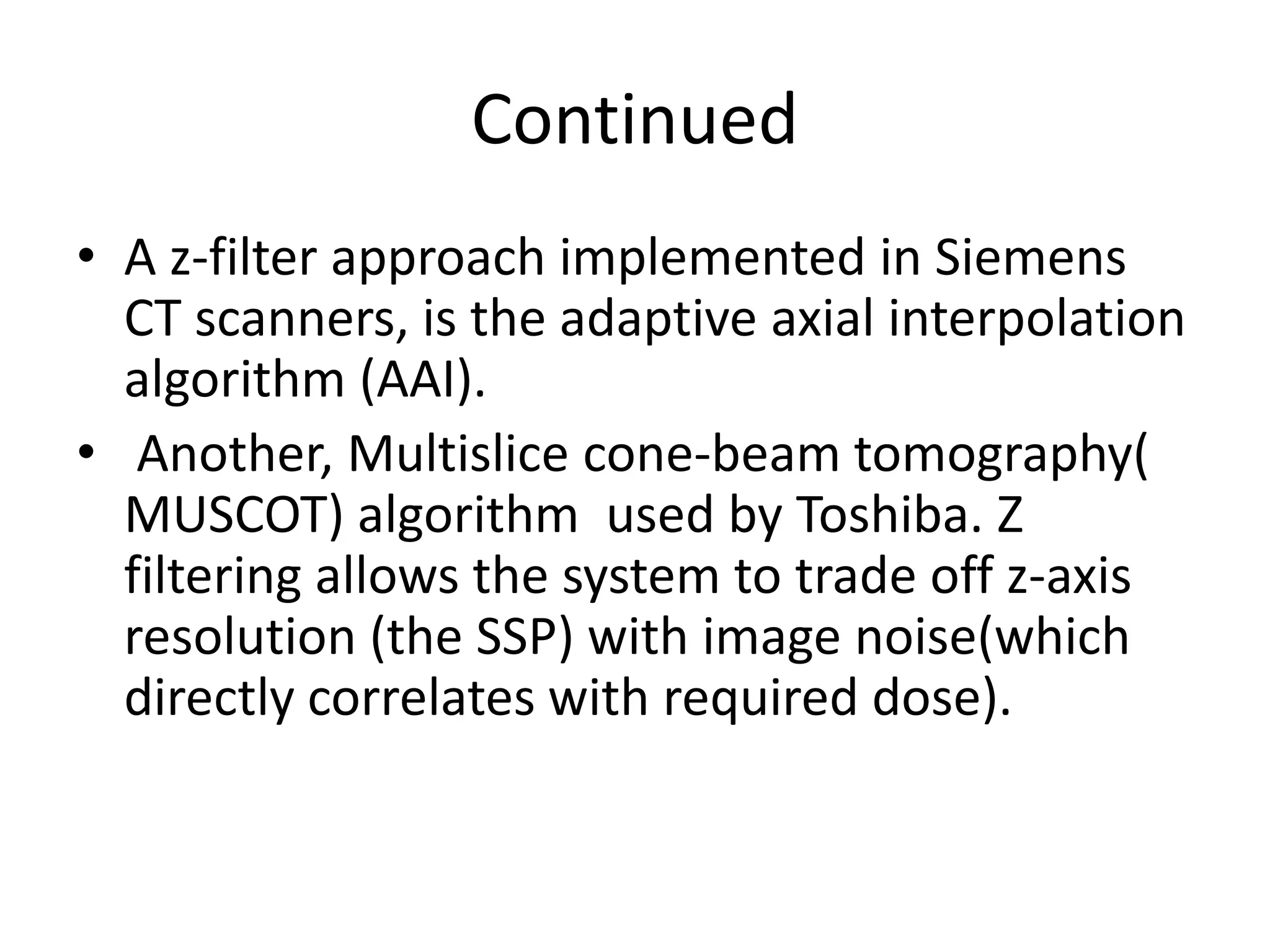 Continued

• A z-filter approach implemented in Siemens CT scanners, is the adaptive axial interpolation algorithm (AAI).

• Another, Multislice cone-beam tomography( MUSCOT) algorithm used by Toshiba. Z filtering allows the system to trade off z-axis resolution (the SSP) with image noise(which directly correlates with required dose).